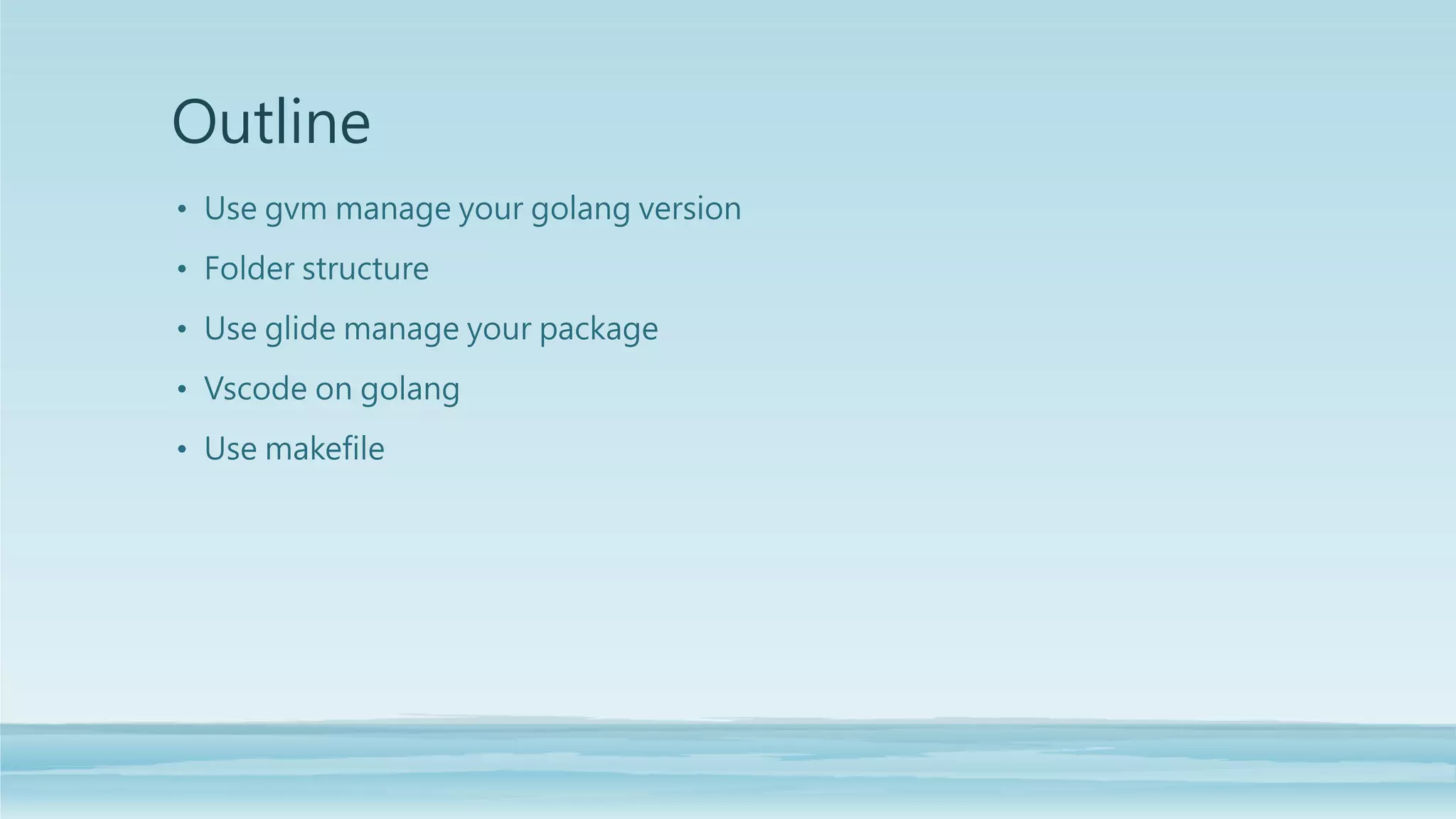 Outline

• Use gvm manage your golang version
• Folder structure
• Use glide manage your package
• Vscode on golang
• Use makefile